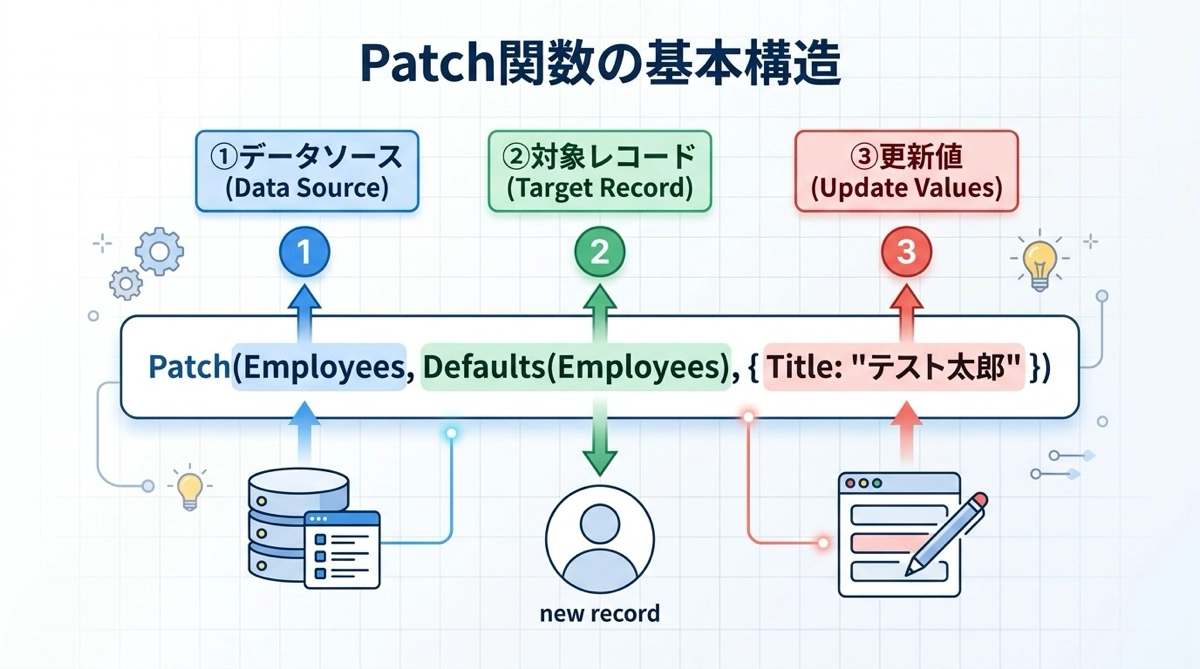 Patch関数の基本構造

①データソース
(Data Source)

②対象レコード
(Target Record)

③更新値
(Update Values)

1

2

3

Patch(Employees, Defaults(Employees), { Title: "テスト太郎" })

new record